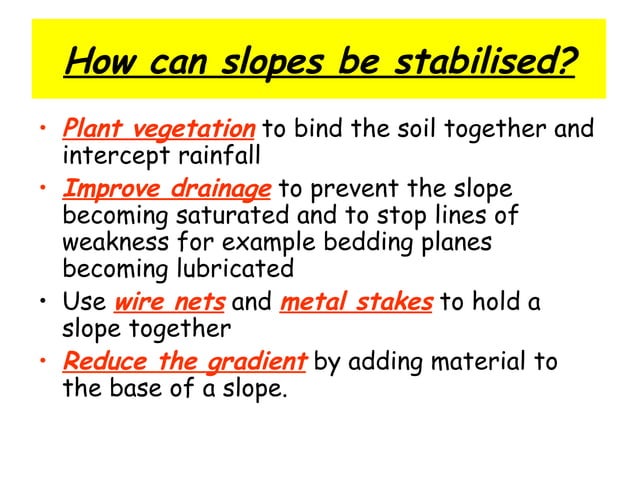 How can slopes be stabilised?

• Plant vegetation to bind the soil together and intercept rainfall
• Improve drainage to prevent the slope becoming saturated and to stop lines of weakness for example bedding planes becoming lubricated
• Use wire nets and metal stakes to hold a slope together
• Reduce the gradient by adding material to the base of a slope.